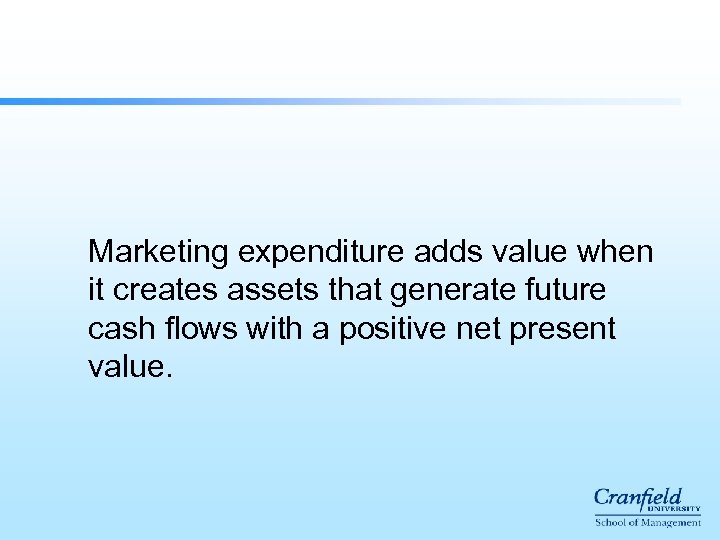 Marketing expenditure adds value when it creates assets that generate future cash flows with a positive net present value.

Cranfield
UNIVERSITY
School of Management